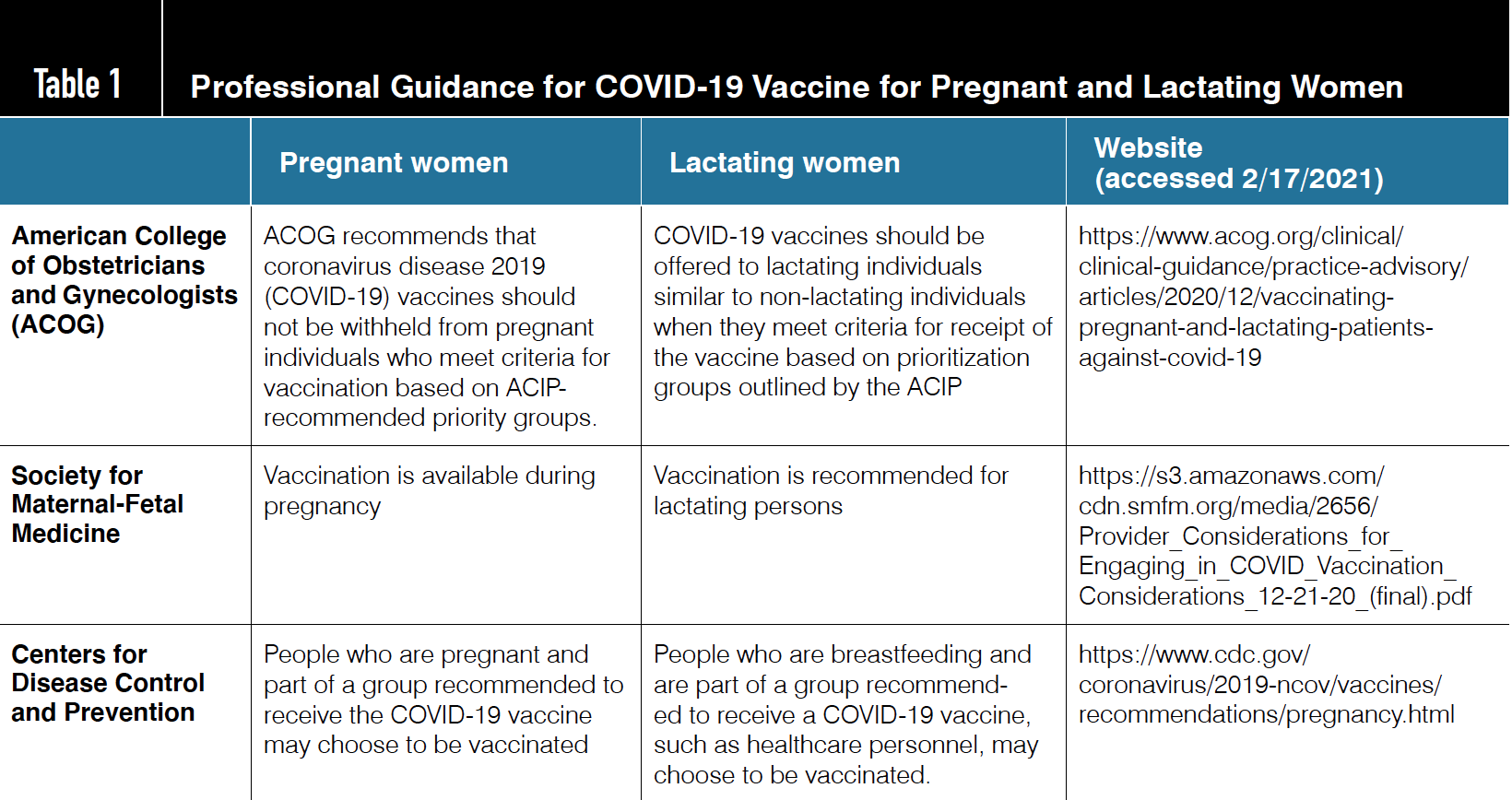 Table 1 Professional Guidance for COVID-19 Vaccine for Pregnant and Lactating Women

| | Pregnant women | Lactating women | Website (accessed 2/17/2021) |
|---|---|---|---|
| American College of Obstetricians and Gynecologists (ACOG) | ACOG recommends that coronavirus disease 2019 (COVID-19) vaccines should not be withheld from pregnant individuals who meet criteria for vaccination based on ACIP-recommended priority groups. | COVID-19 vaccines should be offered to lactating individuals similar to non-lactating individuals when they meet criteria for receipt of the vaccine based on prioritization groups outlined by the ACIP | https://www.acog.org/clinical/clinical-guidance/practice-advisory/articles/2020/12/vaccinating-pregnant-and-lactating-patients-against-covid-19 |
| Society for Maternal-Fetal Medicine | Vaccination is available during pregnancy | Vaccination is recommended for lactating persons | https://s3.amazonaws.com/cdn.smfm.org/media/2656/Provider_Considerations_for_Engaging_in_COVID_Vaccination_Considerations_12-21-20_(final).pdf |
| Centers for Disease Control and Prevention | People who are pregnant and part of a group recommended to receive the COVID-19 vaccine may choose to be vaccinated | People who are breastfeeding and are part of a group recommended to receive a COVID-19 vaccine, such as healthcare personnel, may choose to be vaccinated. | https://www.cdc.gov/coronavirus/2019-ncov/vaccines/recommendations/pregnancy.html |